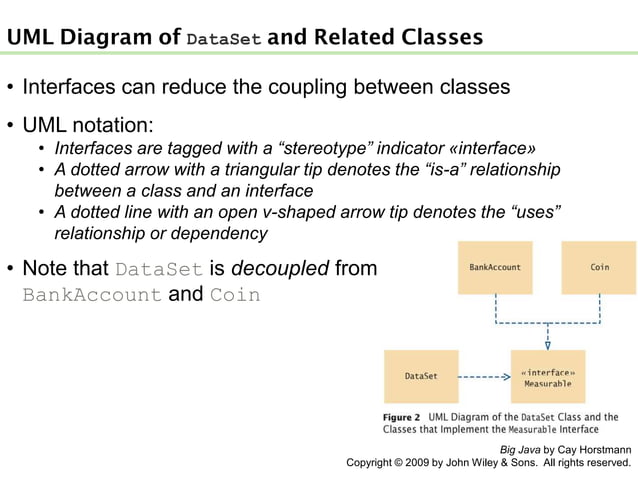 UML Diagram of DataSet and Related Classes

• Interfaces can reduce the coupling between classes

• UML notation:
  • Interfaces are tagged with a “stereotype” indicator «interface»
  • A dotted arrow with a triangular tip denotes the “is-a” relationship between a class and an interface
  • A dotted line with an open v-shaped arrow tip denotes the “uses” relationship or dependency

• Note that DataSet is decoupled from BankAccount and Coin

BankAccount

Coin

DataSet

«interface» Measurable

Figure 2 UML Diagram of the DataSet Class and the Classes that Implement the Measurable Interface

Big Java by Cay Horstmann
Copyright © 2009 by John Wiley & Sons. All rights reserved.